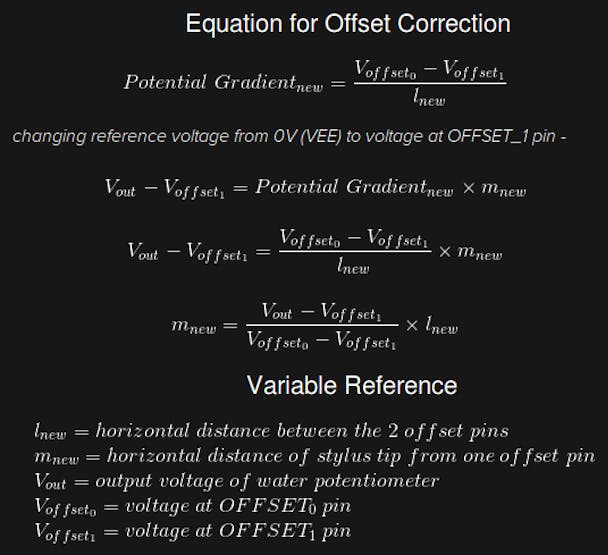 Equation for Offset Correction

$Potential\ Gradient_{new} = \frac{V_{offset_0} - V_{offset_1}}{l_{new}}$

changing reference voltage from 0V (VEE) to voltage at OFFSET_1 pin -

$V_{out} - V_{offset_1} = Potential\ Gradient_{new} \times m_{new}$

$V_{out} - V_{offset_1} = \frac{V_{offset_0} - V_{offset_1}}{l_{new}} \times m_{new}$

$m_{new} = \frac{V_{out} - V_{offset_1}}{V_{offset_0} - V_{offset_1}} \times l_{new}$

Variable Reference

$l_{new} = horizontal\ distance\ between\ the\ 2\ offset\ pins$
$m_{new} = horizontal\ distance\ of\ stylus\ tip\ from\ one\ offset\ pin$
$V_{out} = output\ voltage\ of\ water\ potentiometer$
$V_{offset_0} = voltage\ at\ OFFSET_0\ pin$
$V_{offset_1} = voltage\ at\ OFFSET_1\ pin$